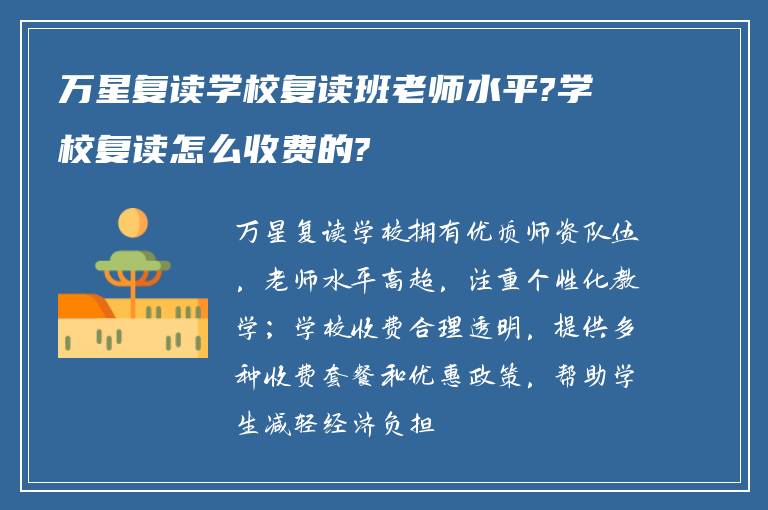 万星复读学校复读班老师水平?学校复读怎么收费的?

万星复读学校拥有优质师资队伍，老师水平高超，注重个性化教学；学校收费合理透明，提供多种收费套餐和优惠政策，帮助学生减轻经济负担